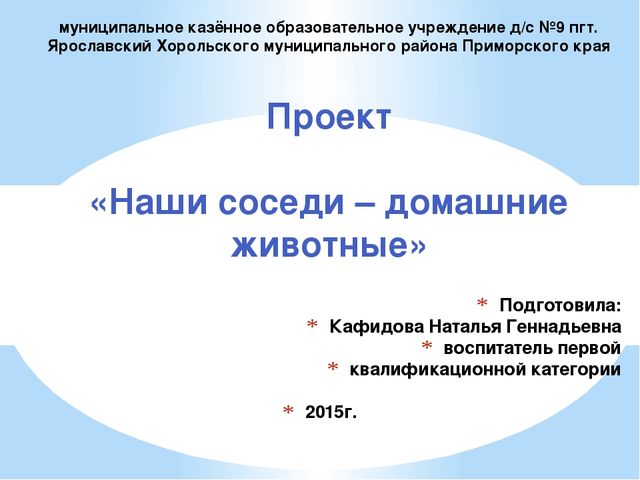 муниципальное казённое образовательное учреждение д/с №9 пгт. Ярославский Хорольского муниципального района Приморского края

Проект

«Наши соседи – домашние животные»

* Подготовила:
* Кафидова Наталья Геннадьевна
* воспитатель первой
* квалификационной категории

* 2015г.